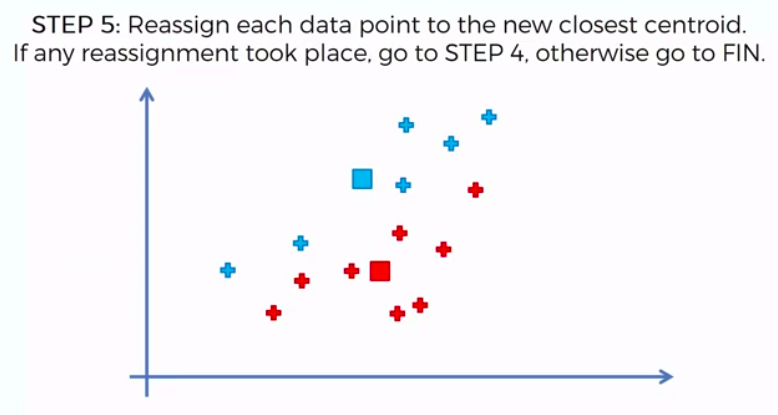 STEP 5: Reassign each data point to the new closest centroid. If any reassignment took place, go to STEP 4, otherwise go to FIN.